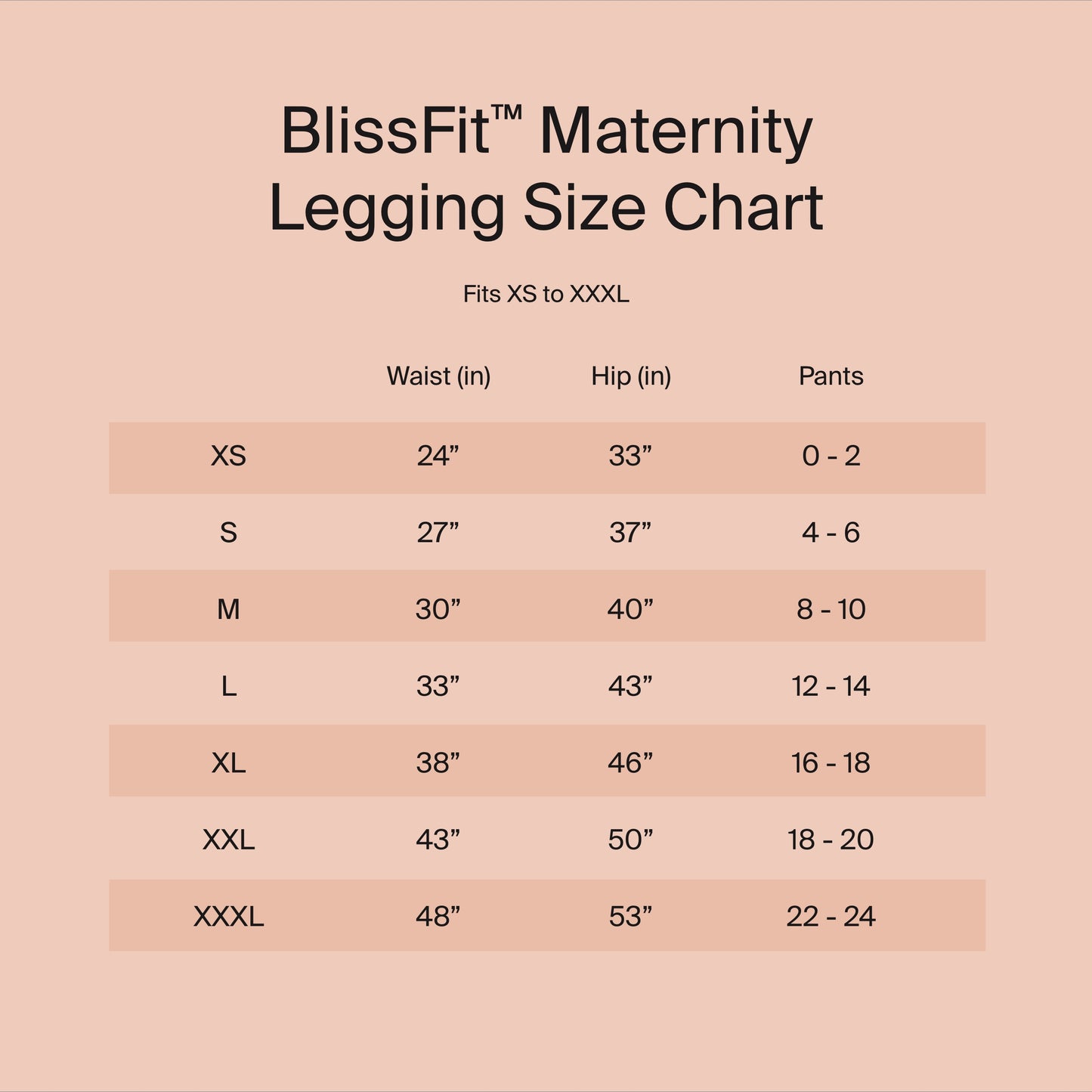 BlissFit™ Maternity Legging Size Chart

Fits XS to XXXL

| | Waist (in) | Hip (in) | Pants |
|---|---|---|---|
| XS | 24” | 33” | 0 - 2 |
| S | 27” | 37” | 4 - 6 |
| M | 30” | 40” | 8 - 10 |
| L | 33” | 43” | 12 - 14 |
| XL | 38” | 46” | 16 - 18 |
| XXL | 43” | 50” | 18 - 20 |
| XXXL | 48” | 53” | 22 - 24 |